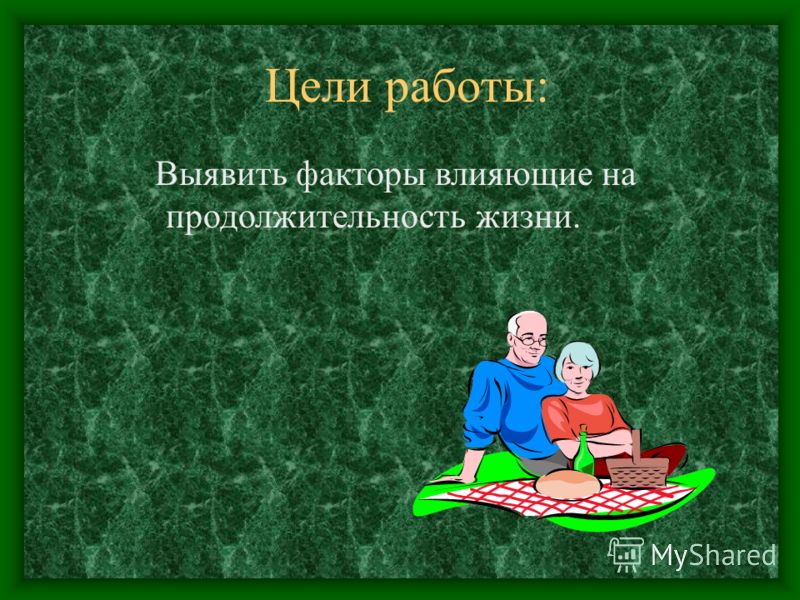 Цели работы:

Выявить факторы влияющие на продолжительность жизни.

MyShared